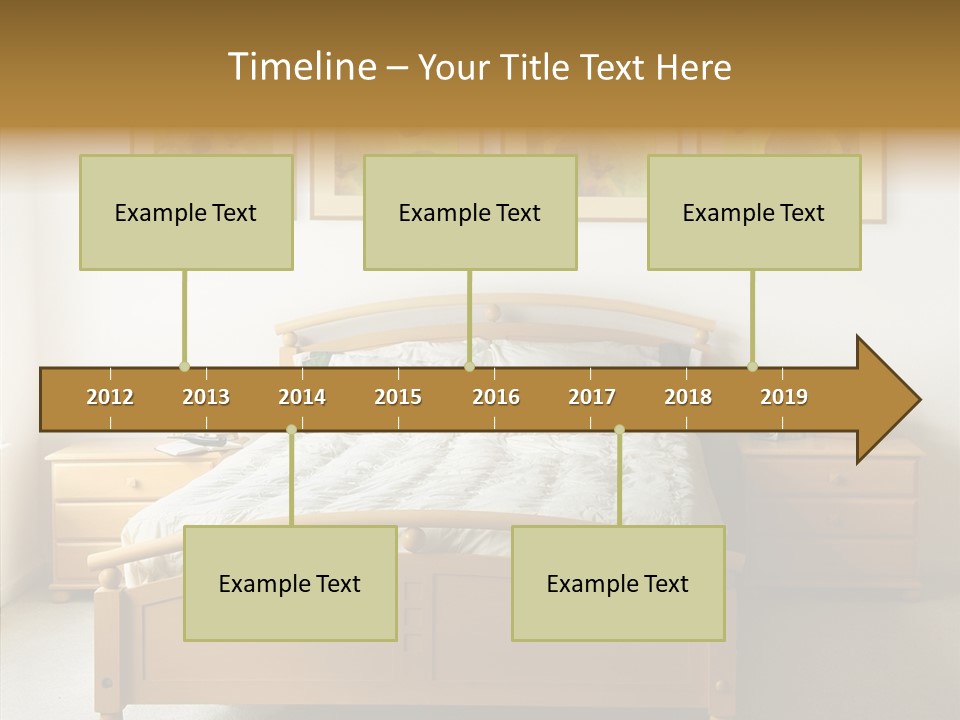 Timeline – Your Title Text Here

Example Text

Example Text

Example Text

2012 2013 2014 2015 2016 2017 2018 2019

Example Text

Example Text